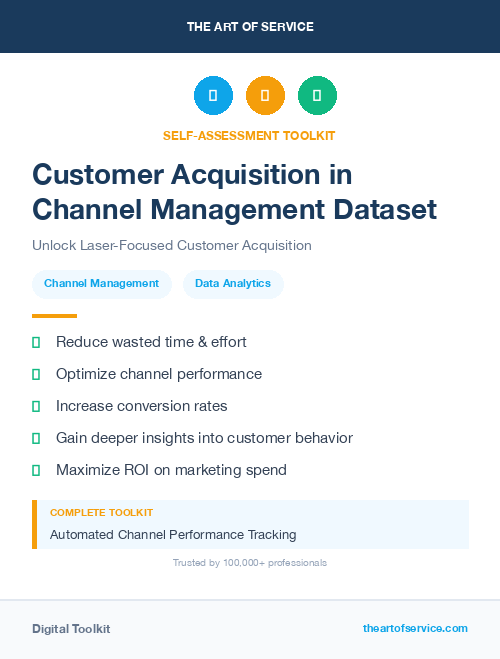 THE ART OF SERVICE

SELF-ASSESSMENT TOOLKIT

Customer Acquisition in Channel Management Dataset

Unlock Laser-Focused Customer Acquisition

Channel Management

Data Analytics

Reduce wasted time & effort

Optimize channel performance

Increase conversion rates

Gain deeper insights into customer behavior

Maximize ROI on marketing spend

COMPLETE TOOLKIT

Automated Channel Performance Tracking

Trusted by 100,000+ professionals

Digital Toolkit

theartofservice.com